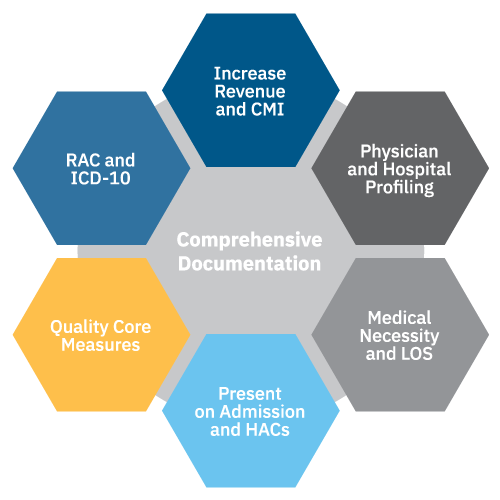 Increase Revenue and CMI

RAC and ICD-10

Physician and Hospital Profiling

Comprehensive Documentation

Quality Core Measures

Medical Necessity and LOS

Present on Admission and HACs